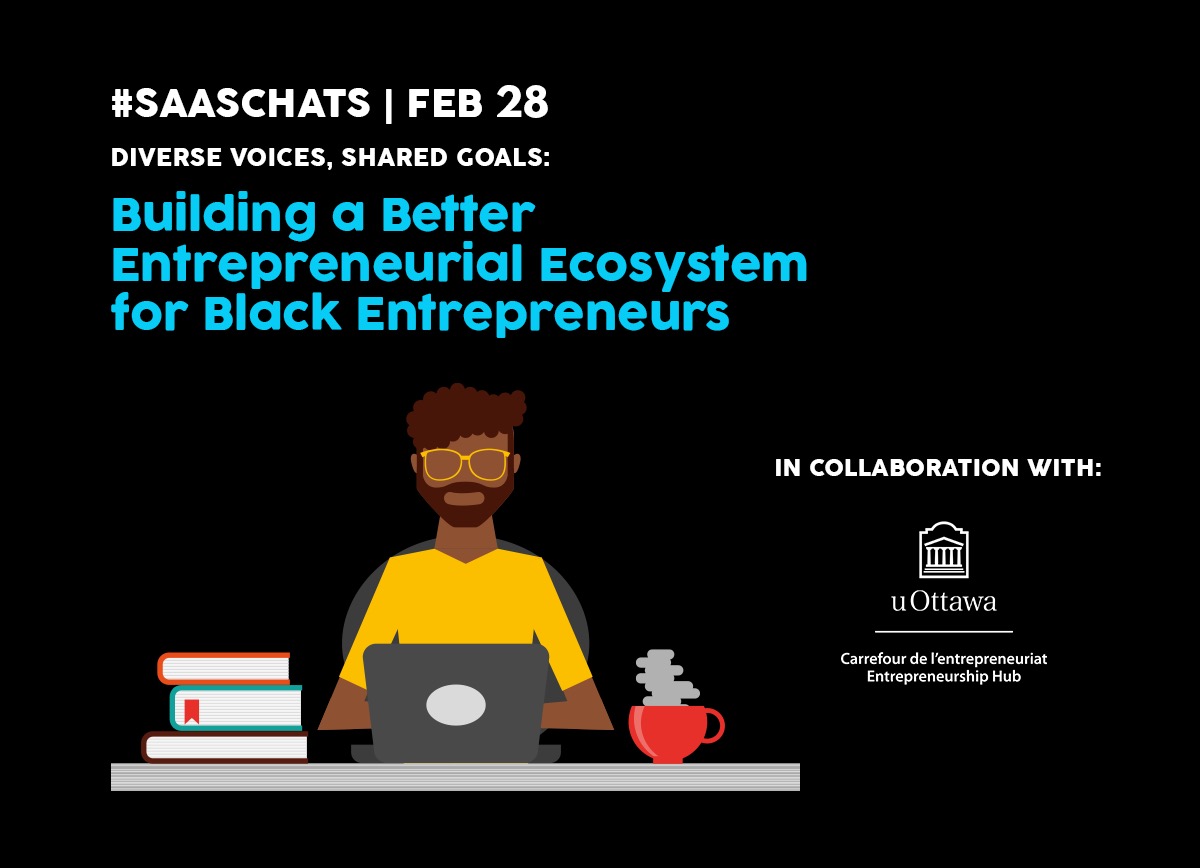 #SAASCHATS | FEB 28

DIVERSE VOICES, SHARED GOALS:

Building a Better Entrepreneurial Ecosystem for Black Entrepreneurs

IN COLLABORATION WITH:

uOttawa

Carrefour de l'entrepreneuriat
Entrepreneurship Hub